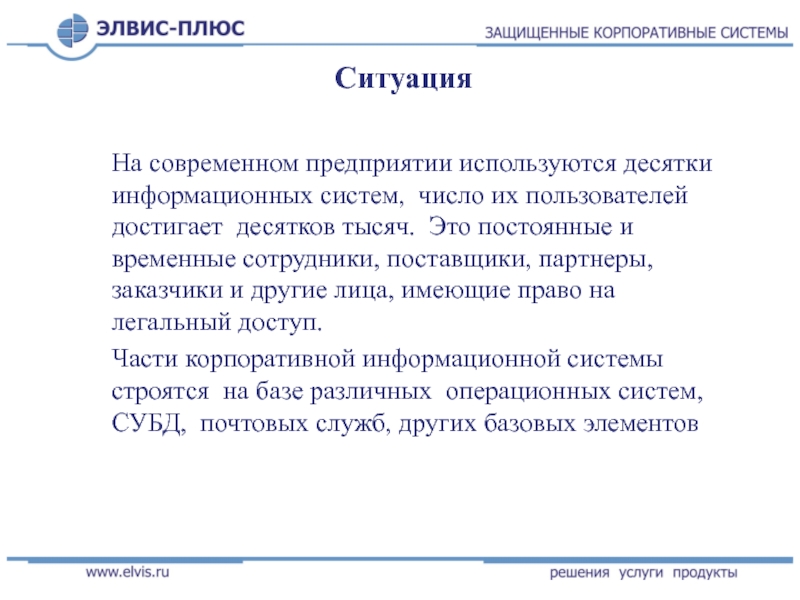 ЭЛВИС-ПЛЮС

ЗАЩИЩЕННЫЕ КОРПОРАТИВНЫЕ СИСТЕМЫ

Ситуация

На современном предприятии используются десятки информационных систем, число их пользователей достигает десятков тысяч. Это постоянные и временные сотрудники, поставщики, партнеры, заказчики и другие лица, имеющие право на легальный доступ.

Части корпоративной информационной системы строятся на базе различных операционных систем, СУБД, почтовых служб, других базовых элементов

www.elvis.ru

решения услуги продукты